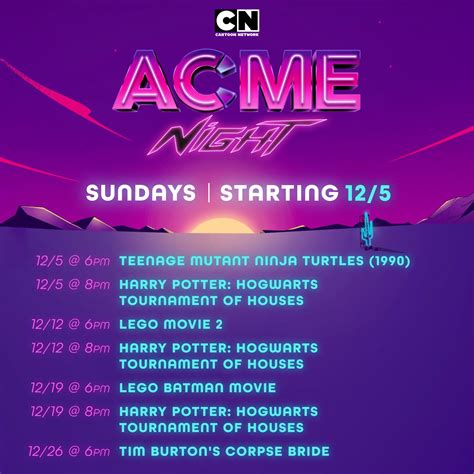 CN
CARTOON NETWORK

ACME
NIGHT

SUNDAYS | STARTING 12/5

12/5 @ 6PM TEENAGE MUTANT NINJA TURTLES (1990)
12/5 @ 8PM HARRY POTTER: HOGWARTS TOURNAMENT OF HOUSES
12/12 @ 6PM LEGO MOVIE 2
12/12 @ 8PM HARRY POTTER: HOGWARTS TOURNAMENT OF HOUSES
12/19 @ 6PM LEGO BATMAN MOVIE
12/19 @ 8PM HARRY POTTER: HOGWARTS TOURNAMENT OF HOUSES
12/26 @ 6PM TIM BURTON'S CORPSE BRIDE